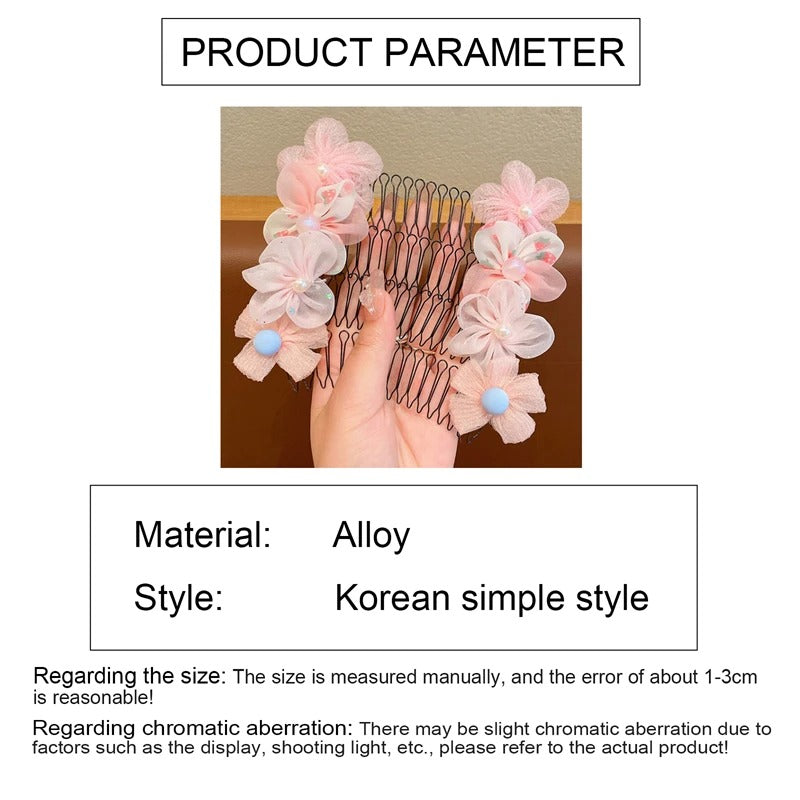 PRODUCT PARAMETER

Material: Alloy

Style: Korean simple style

Regarding the size: The size is measured manually, and the error of about 1-3cm is reasonable!

Regarding chromatic aberration: There may be slight chromatic aberration due to factors such as the display, shooting light, etc., please refer to the actual product!